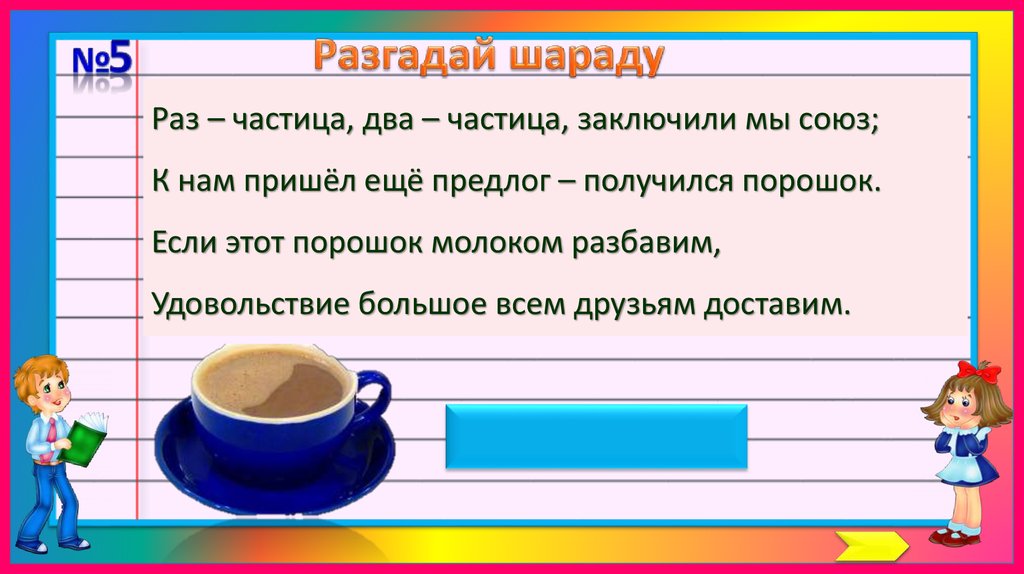 №5

Разгадай шараду

Раз – частица, два – частица, заключили мы союз;

К нам пришёл ещё предлог – получился порошок.

Если этот порошок молоком разбавим,

Удовольствие большое всем друзьям доставим.